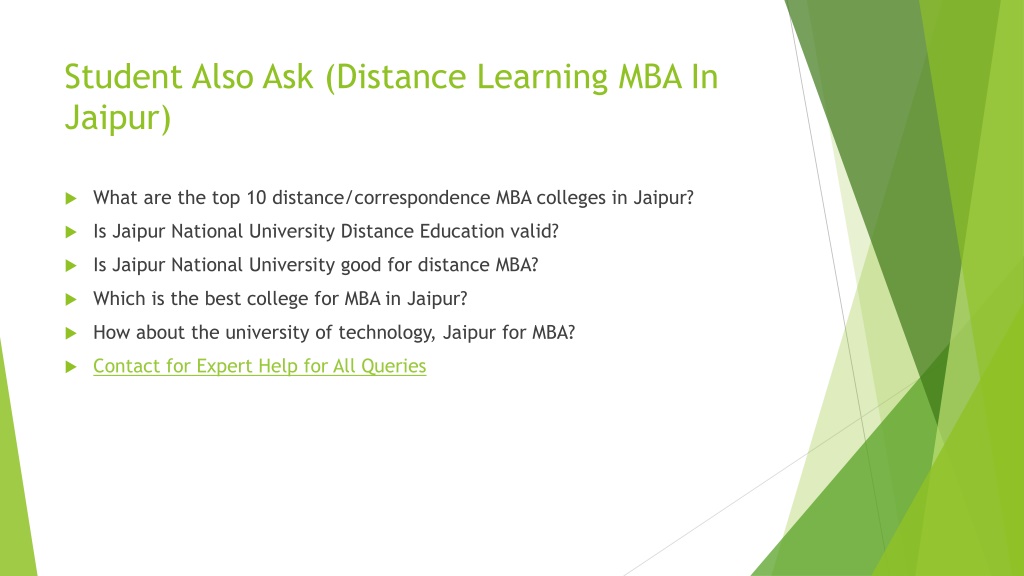 Student Also Ask (Distance Learning MBA In Jaipur)

What are the top 10 distance/correspondence MBA colleges in Jaipur?

Is Jaipur National University Distance Education valid?

Is Jaipur National University good for distance MBA?

Which is the best college for MBA in Jaipur?

How about the university of technology, Jaipur for MBA?

Contact for Expert Help for All Queries